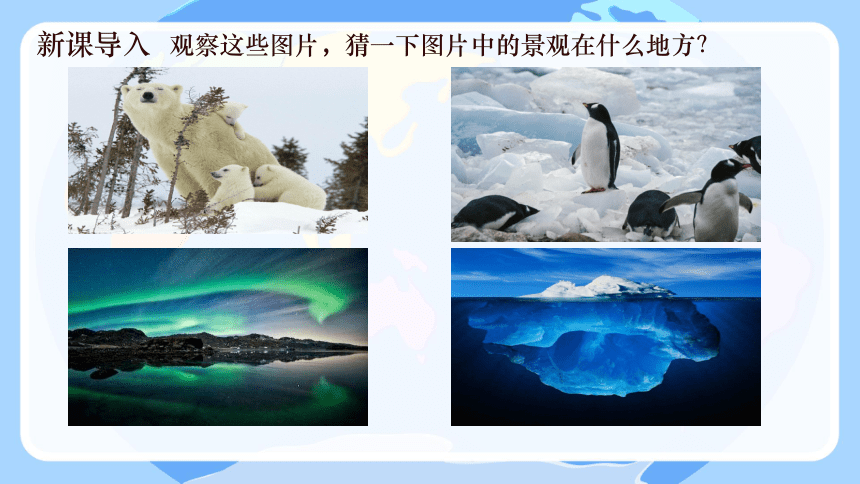 新课导入 观察这些图片，猜一下图片中的景观在什么地方?